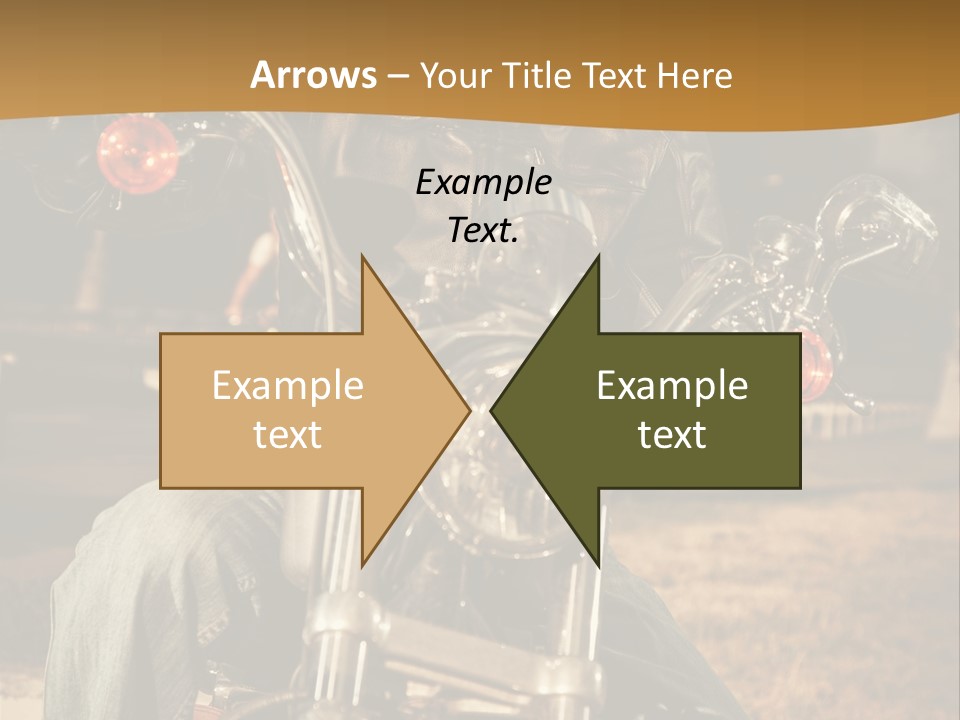 Arrows – Your Title Text Here

Example Text.

Example text

Example text